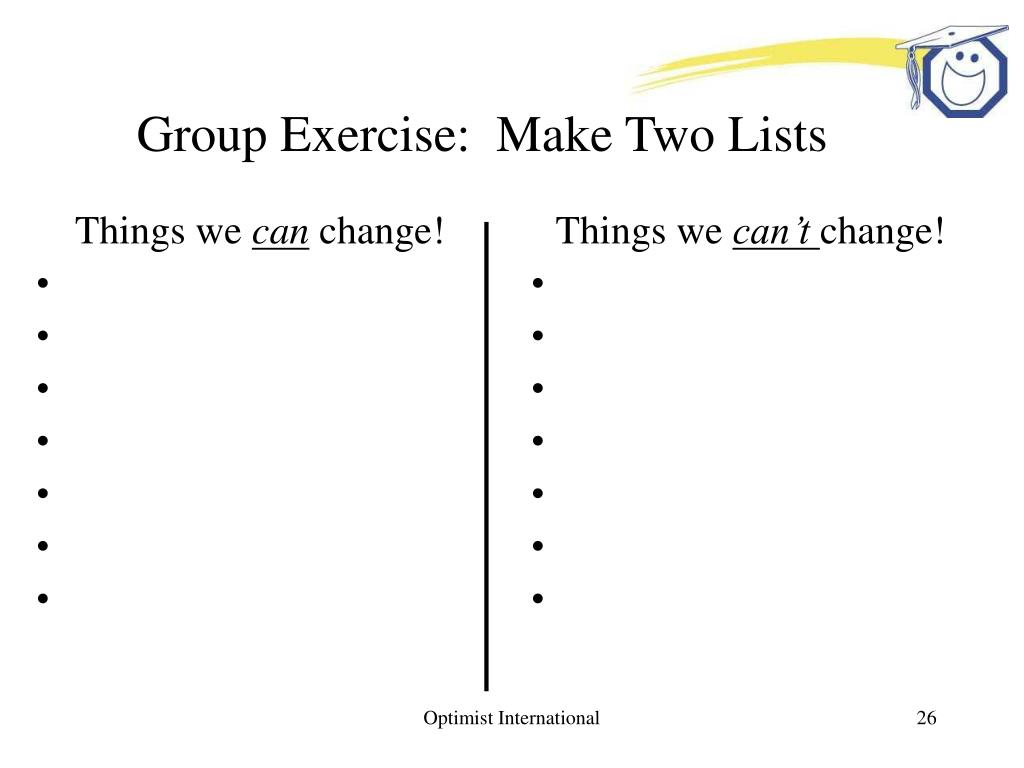 Group Exercise: Make Two Lists

Things we can change!

•
•
•
•
•
•
•

Things we can't change!

•
•
•
•
•
•
•

Optimist International

26